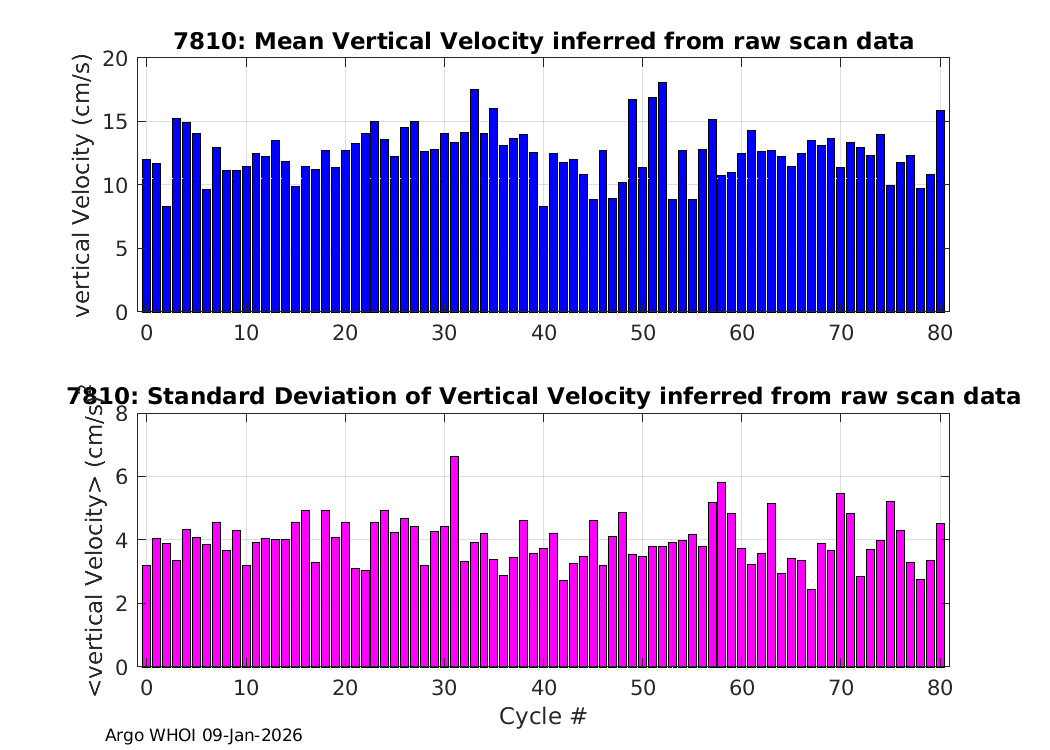 7810: Mean Vertical Velocity inferred from raw scan data

vertical Velocity (cm/s)

20
15
10
5
0

0 10 20 30 40 50 60 70 80

7810: Standard Deviation of Vertical Velocity inferred from raw scan data

<vertical Velocity> (cm/s)

8
6
4
2
0

0 10 20 30 40 50 60 70 80

Cycle #

Argo WHOI 09-Jan-2026